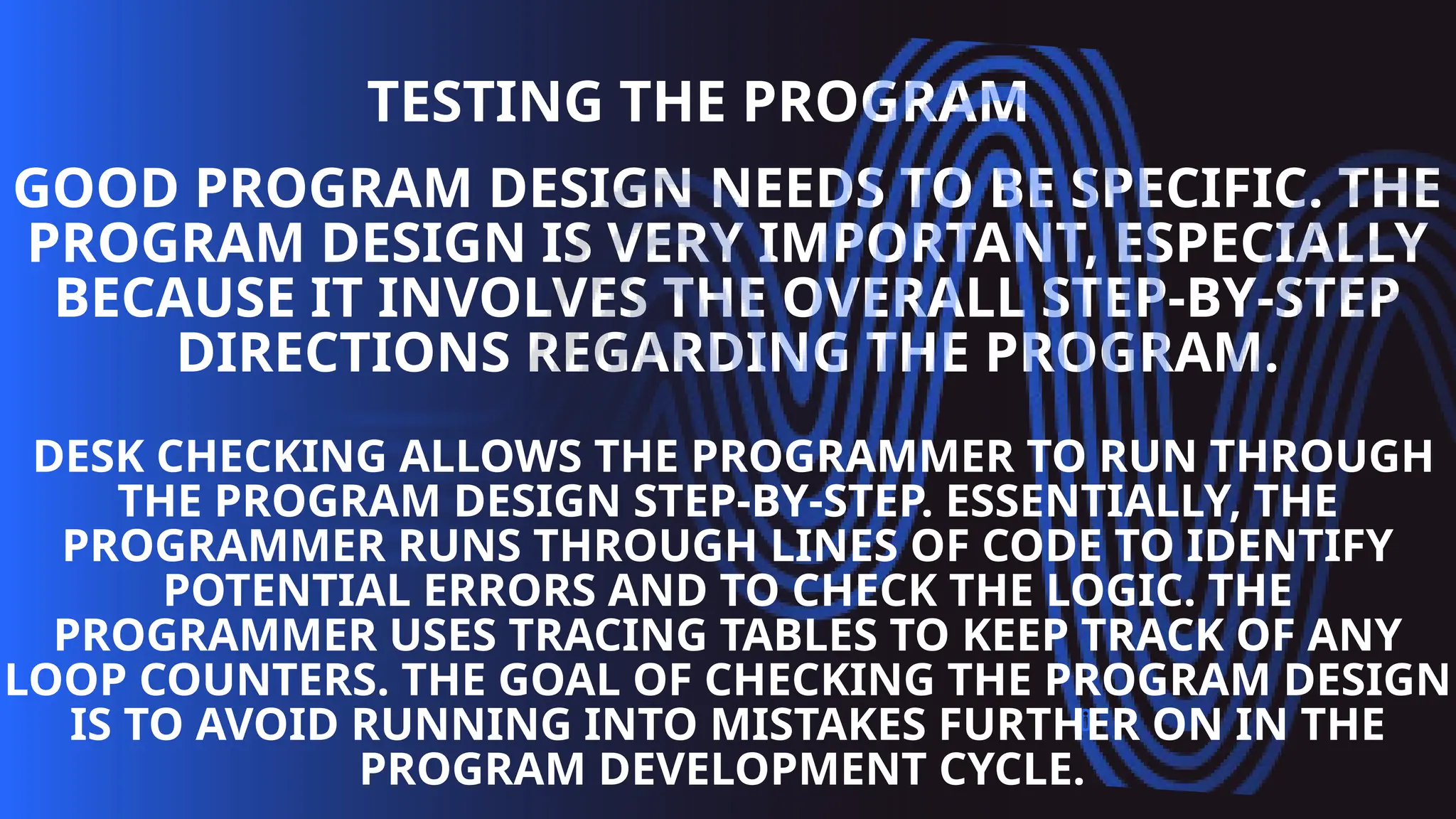 TESTING THE PROGRAM

GOOD PROGRAM DESIGN NEEDS TO BE SPECIFIC. THE PROGRAM DESIGN IS VERY IMPORTANT, ESPECIALLY BECAUSE IT INVOLVES THE OVERALL STEP-BY-STEP DIRECTIONS REGARDING THE PROGRAM.

DESK CHECKING ALLOWS THE PROGRAMMER TO RUN THROUGH THE PROGRAM DESIGN STEP-BY-STEP. ESSENTIALLY, THE PROGRAMMER RUNS THROUGH LINES OF CODE TO IDENTIFY POTENTIAL ERRORS AND TO CHECK THE LOGIC. THE PROGRAMMER USES TRACING TABLES TO KEEP TRACK OF ANY LOOP COUNTERS. THE GOAL OF CHECKING THE PROGRAM DESIGN IS TO AVOID RUNNING INTO MISTAKES FURTHER ON IN THE PROGRAM DEVELOPMENT CYCLE.